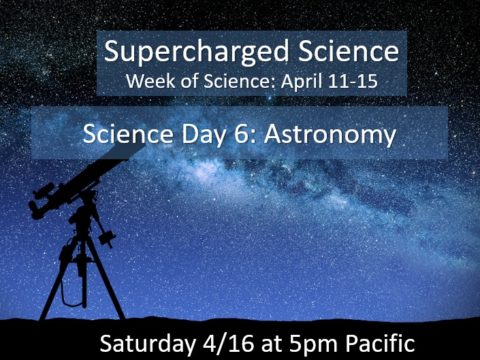 Supercharged Science
Week of Science: April 11-15

Science Day 6: Astronomy

Saturday 4/16 at 5pm Pacific